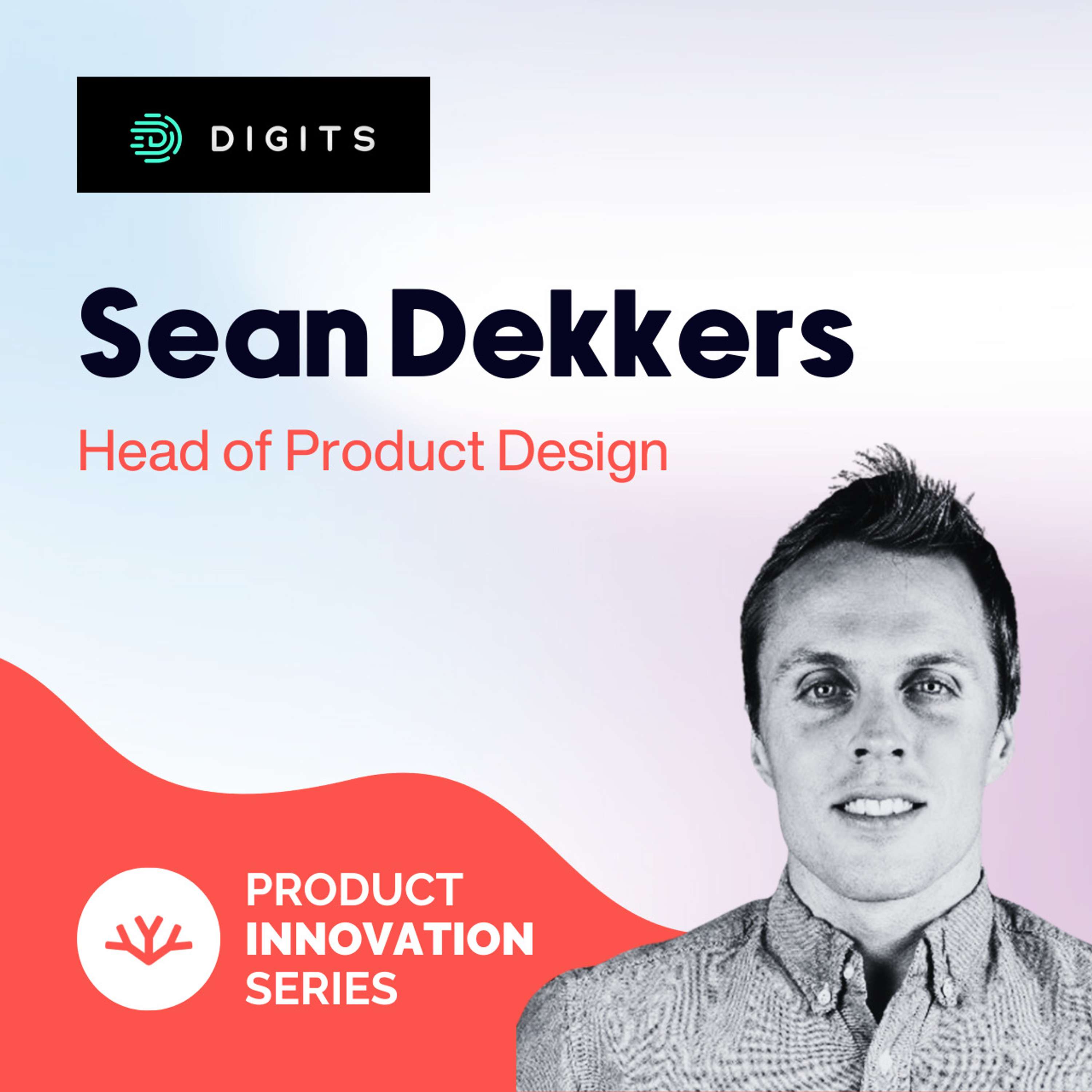 DIGITS

Sean Dekkers

Head of Product Design

PRODUCT INNOVATION SERIES